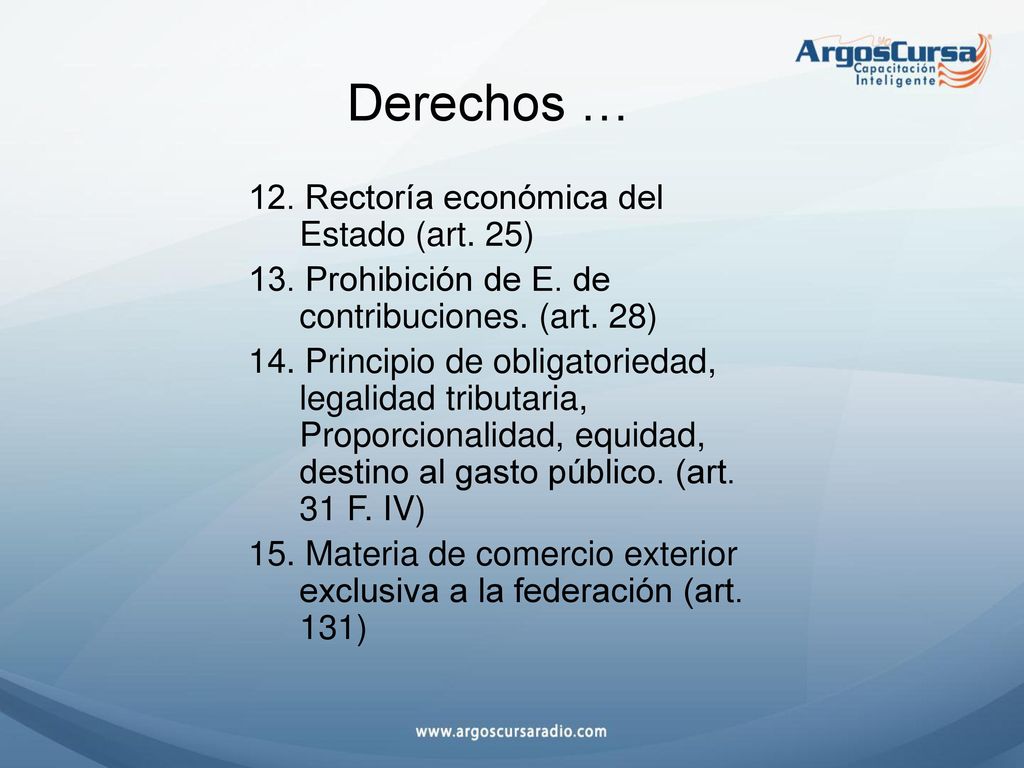 ArgosCursa
Capacitación Inteligente

Derechos …

12. Rectoría económica del Estado (art. 25)

13. Prohibición de E. de contribuciones. (art. 28)

14. Principio de obligatoriedad, legalidad tributaria, Proporcionalidad, equidad, destino al gasto público. (art. 31 F. IV)

15. Materia de comercio exterior exclusiva a la federación (art. 131)

www.argoscursaradio.com